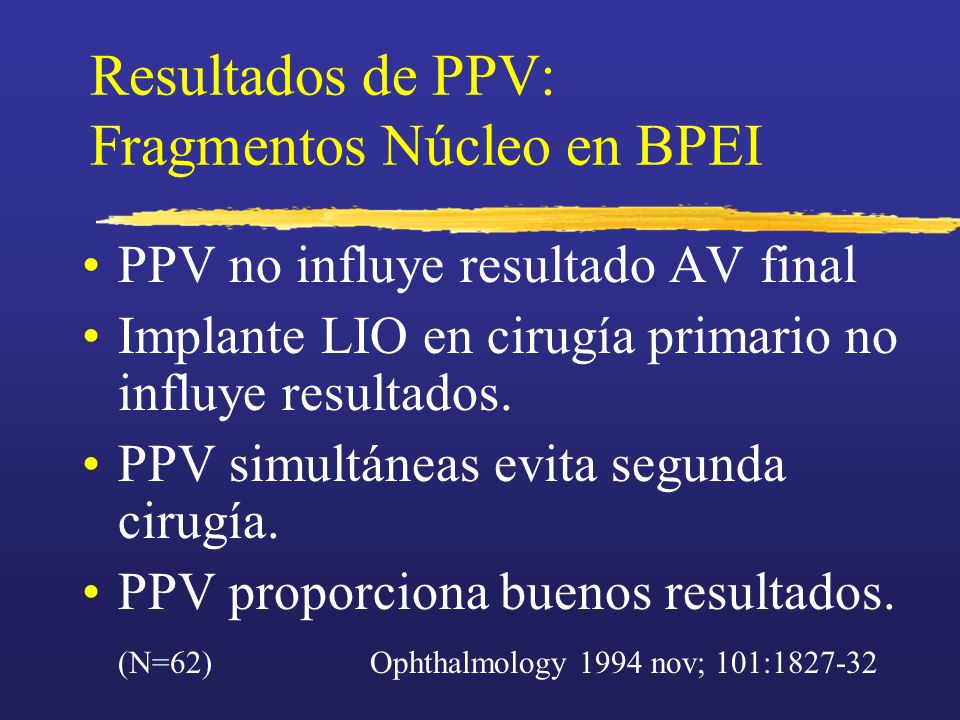 Resultados de PPV:
Fragmentos Núcleo en BPEI

• PPV no influye resultado AV final
• Implante LIO en cirugía primario no influye resultados.
• PPV simultáneas evita segunda cirugía.
• PPV proporciona buenos resultados.

(N=62) Ophthalmology 1994 nov; 101:1827-32